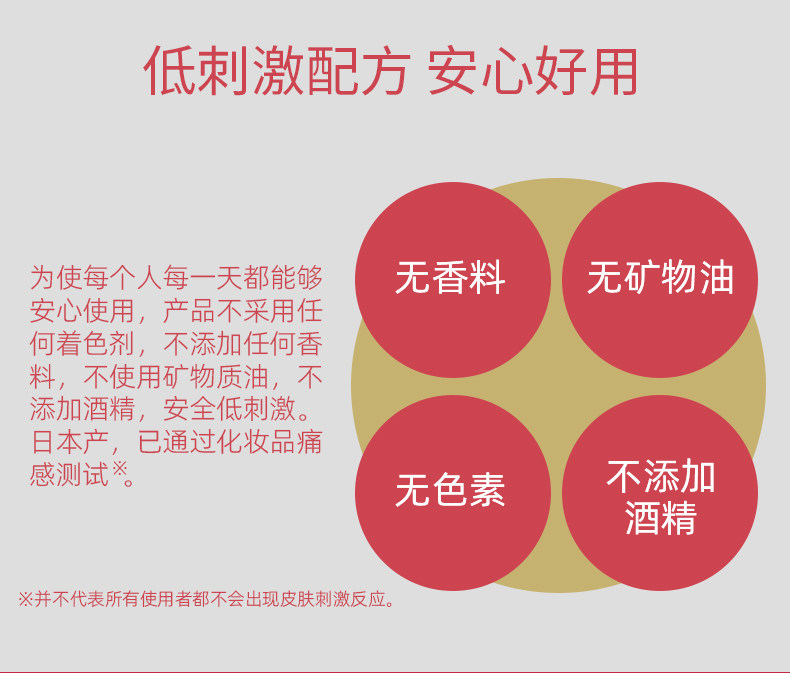 低刺激配方 安心好用

为使每个人每一天都能够安心使用，产品不采用任何着色剂，不添加任何香料，不使用矿物质油，不添加酒精，安全低刺激。日本产，已通过化妆品痛感测试※。

无香料

无矿物油

无色素

不添加酒精

※并不代表所有使用者都不会出现皮肤刺激反应。